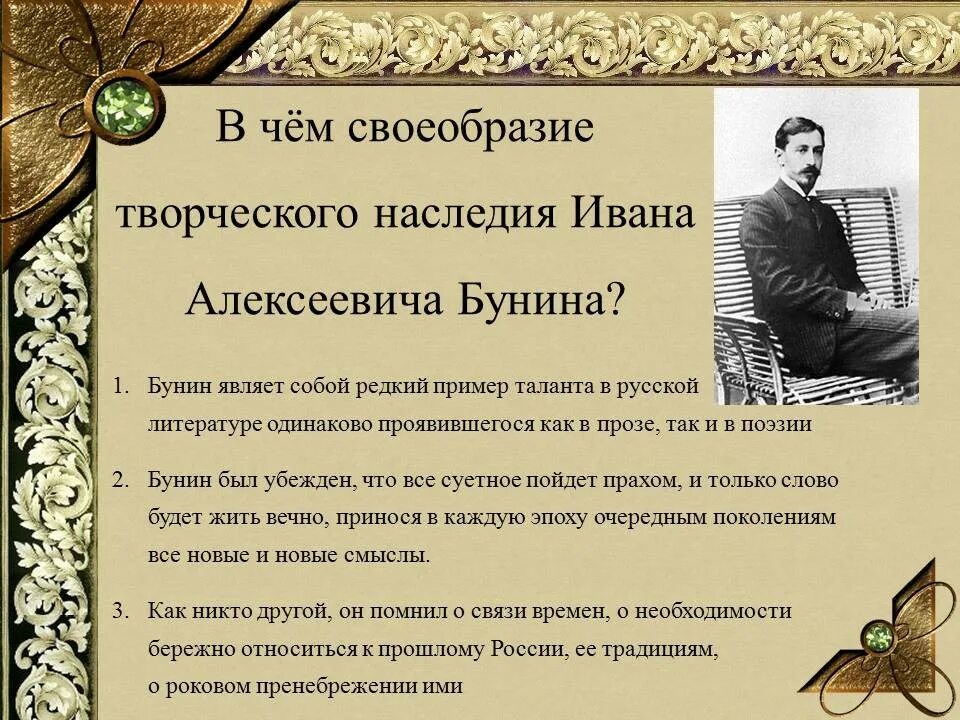 В чём своеобразие творческого наследия Ивана Алексеевича Бунина?

1. Бунин являет собой редкий пример таланта в русской литературе одинаково проявившегося как в прозе, так и в поэзии

2. Бунин был убежден, что все суетное пойдет прахом, и только слово будет жить вечно, принося в каждую эпоху очередным поколениям все новые и новые смыслы.

3. Как никто другой, он помнил о связи времен, о необходимости бережно относиться к прошлому России, ее традициям, о роковом пренебрежении ими